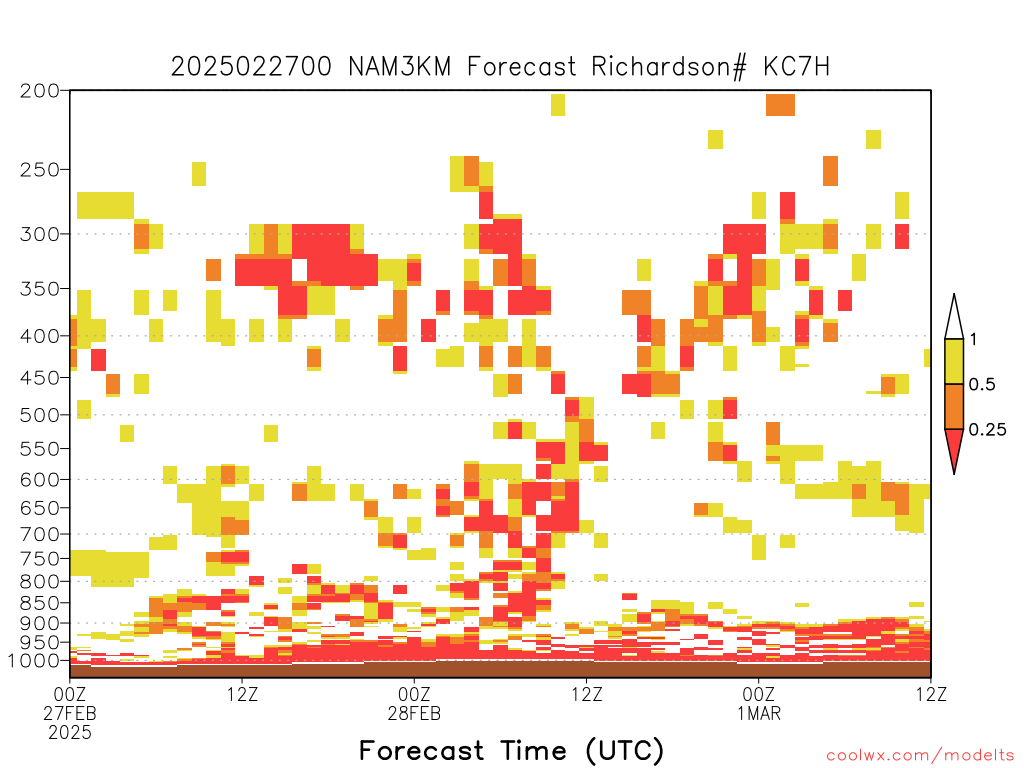 2025022700 NAM3KM Forecast Richardson# KC7H

200
250
300
350
400
450
500
550
600
650
700
750
800
850
900
950
1000

1
0.5
0.25

00Z
27FEB
2025
12Z
00Z
28FEB
12Z
00Z
1MAR
12Z

Forecast Time (UTC)

coolwx.com/modelts